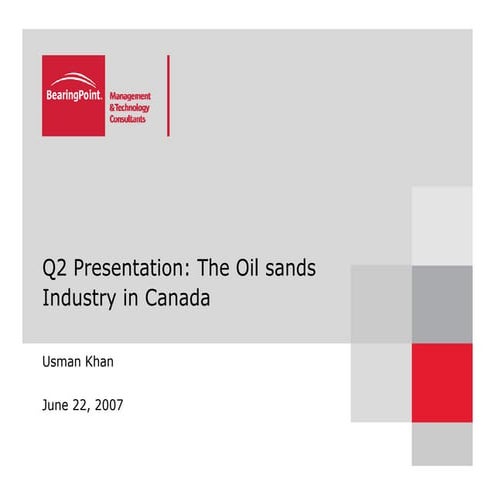 BearingPoint.

Management & Technology Consultants

Q2 Presentation: The Oil sands Industry in Canada

Usman Khan

June 22, 2007